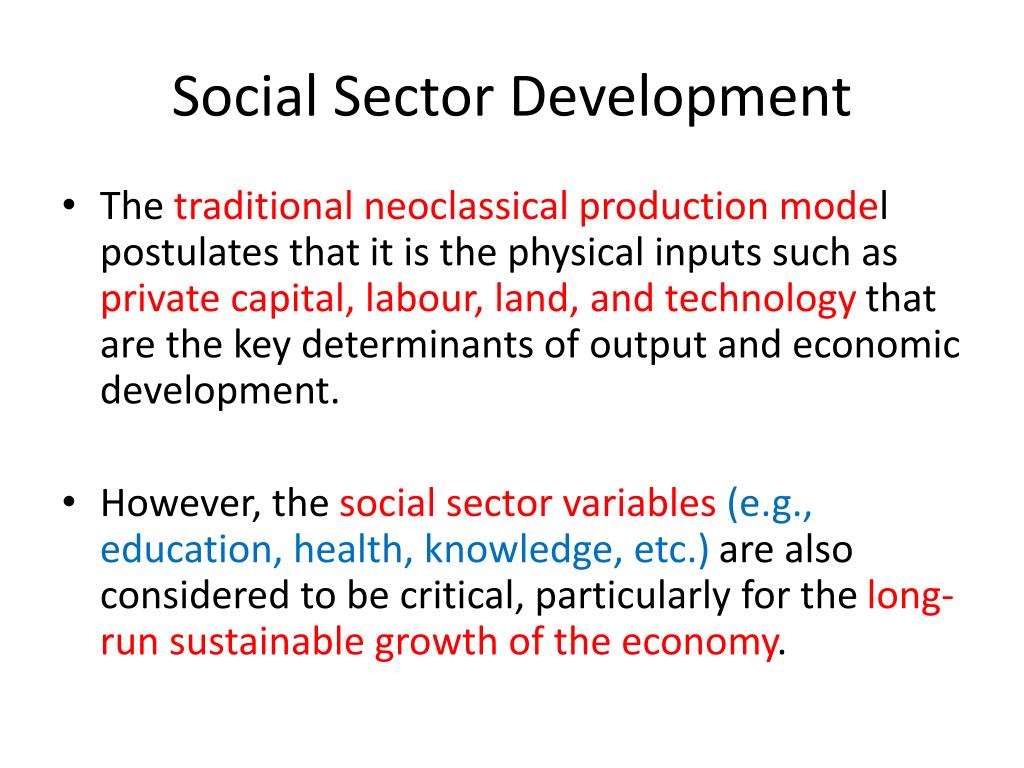 Social Sector Development

• The traditional neoclassical production model postulates that it is the physical inputs such as private capital, labour, land, and technology that are the key determinants of output and economic development.

• However, the social sector variables (e.g., education, health, knowledge, etc.) are also considered to be critical, particularly for the long-run sustainable growth of the economy.